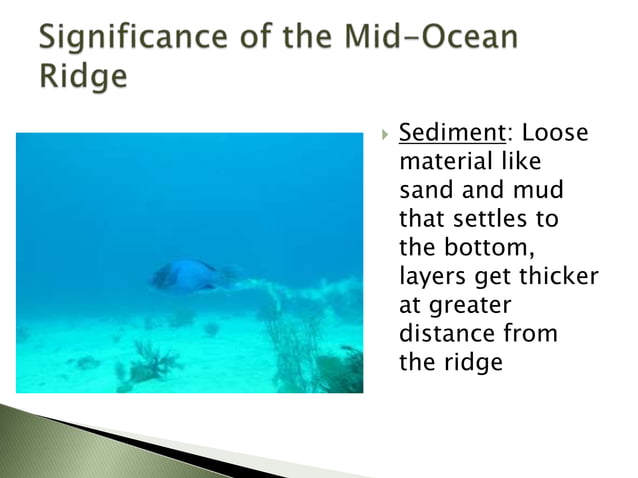 Significance of the Mid-Ocean Ridge

Sediment: Loose material like sand and mud that settles to the bottom, layers get thicker at greater distance from the ridge